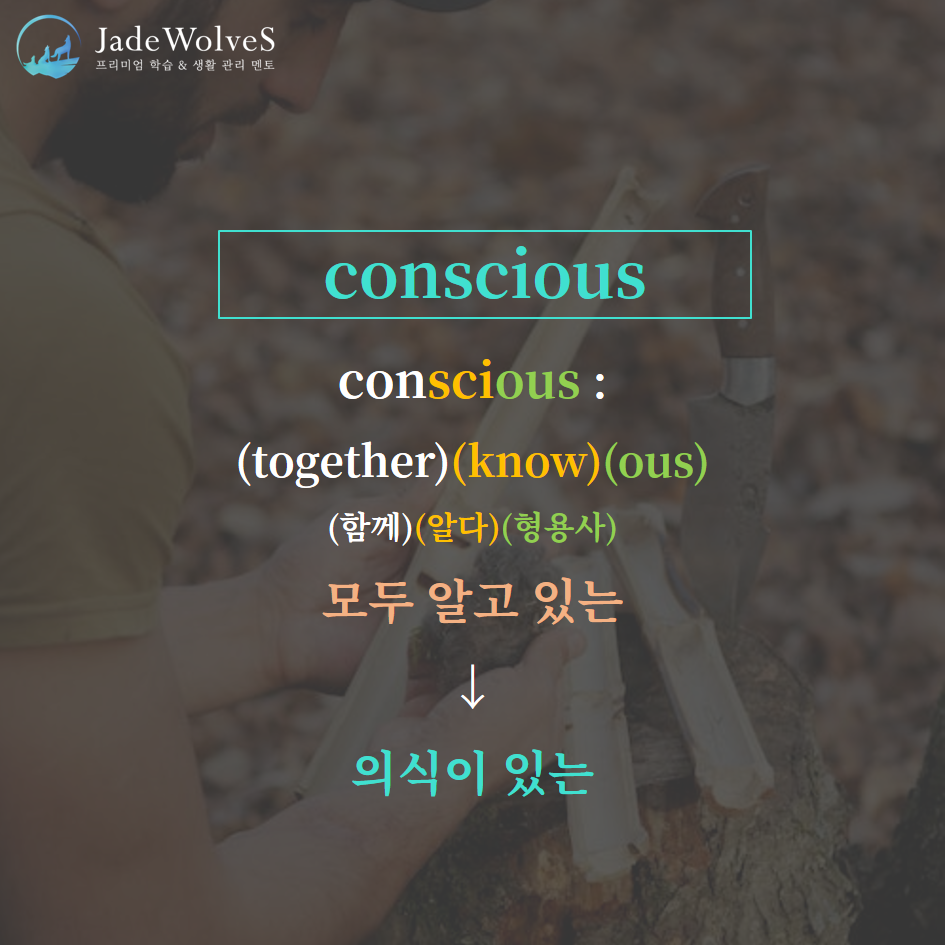 JadeWolveS
프리미엄 학습 & 생활 관리 멘토

conscious

conscious :

(together)(know)(ous)

(함께)(알다)(형용사)

모두 알고 있는

↓

의식이 있는